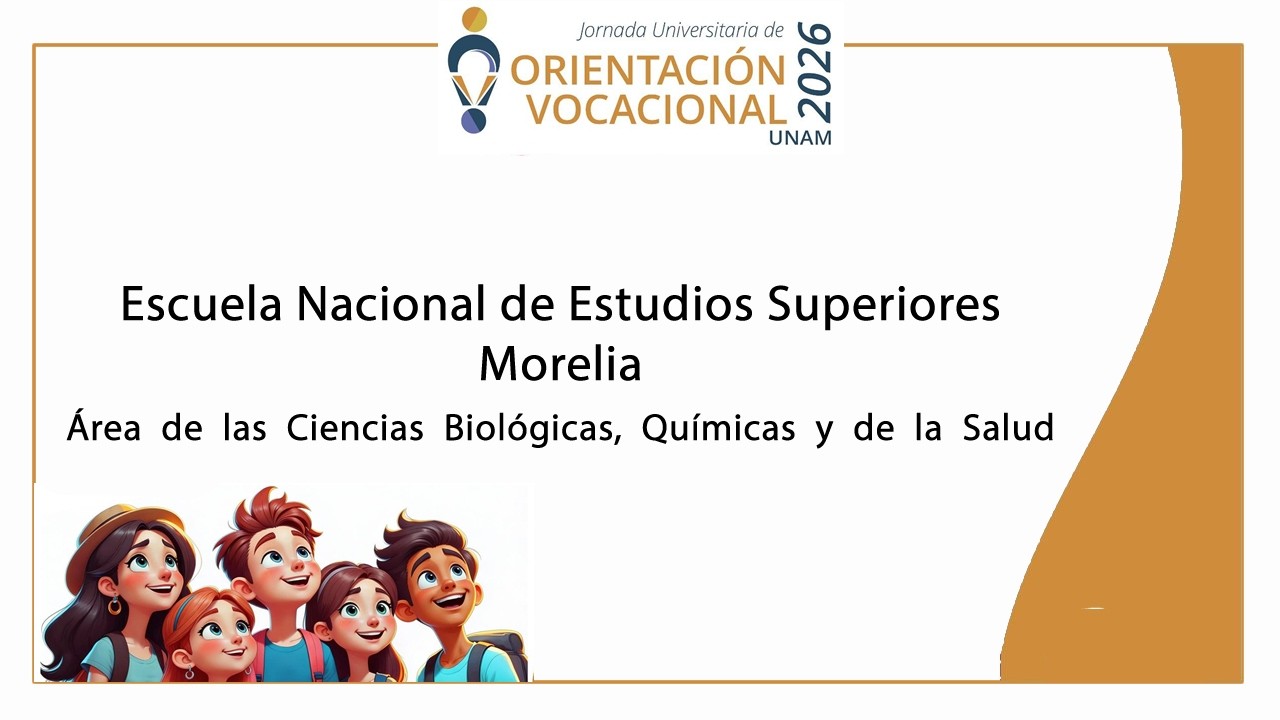 Jornada Universitaria de
ORIENTACIÓN
VOCACIONAL
2026
UNAM

Escuela Nacional de Estudios Superiores Morelia

Área de las Ciencias Biológicas, Químicas y de la Salud